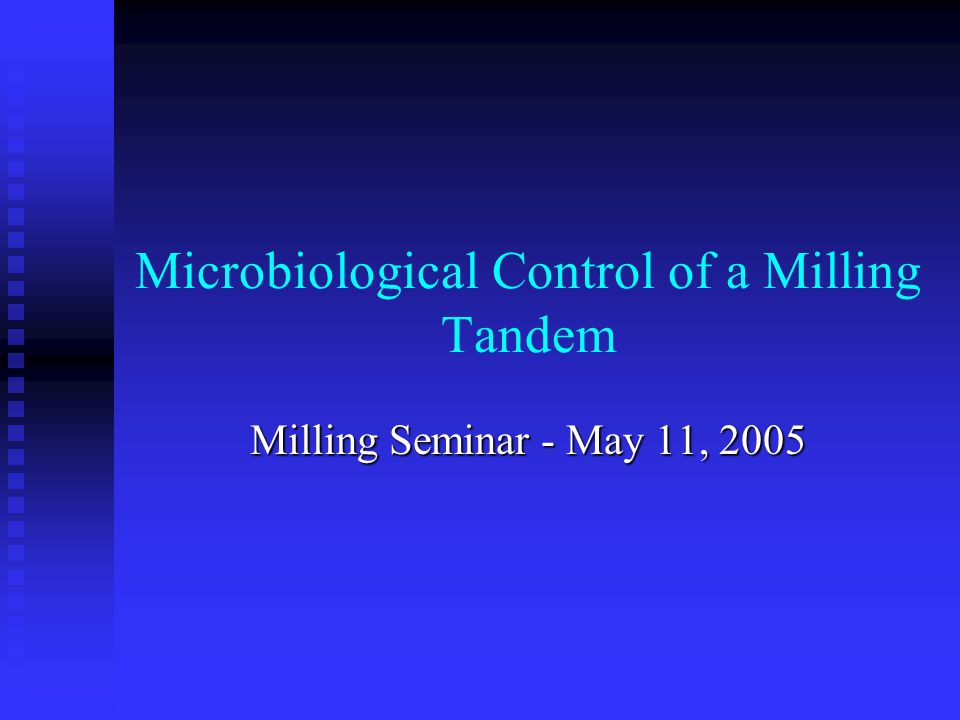 Microbiological Control of a Milling Tandem

Milling Seminar - May 11, 2005